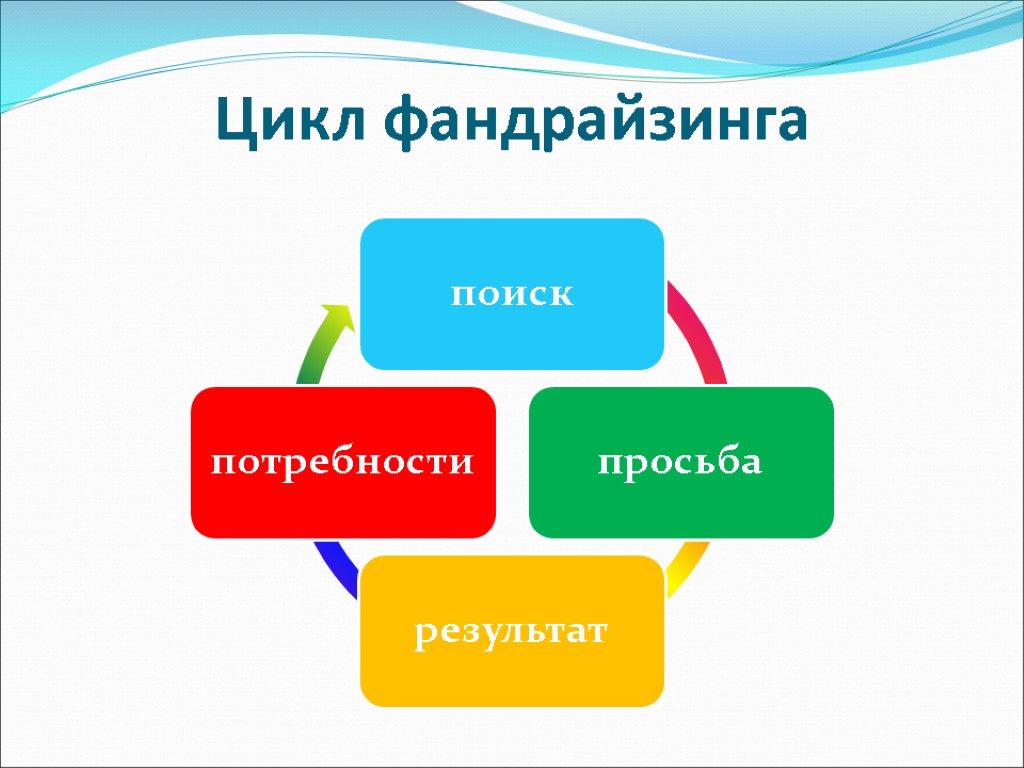 Цикл фандрайзинга

поиск

просьба

результат

потребности